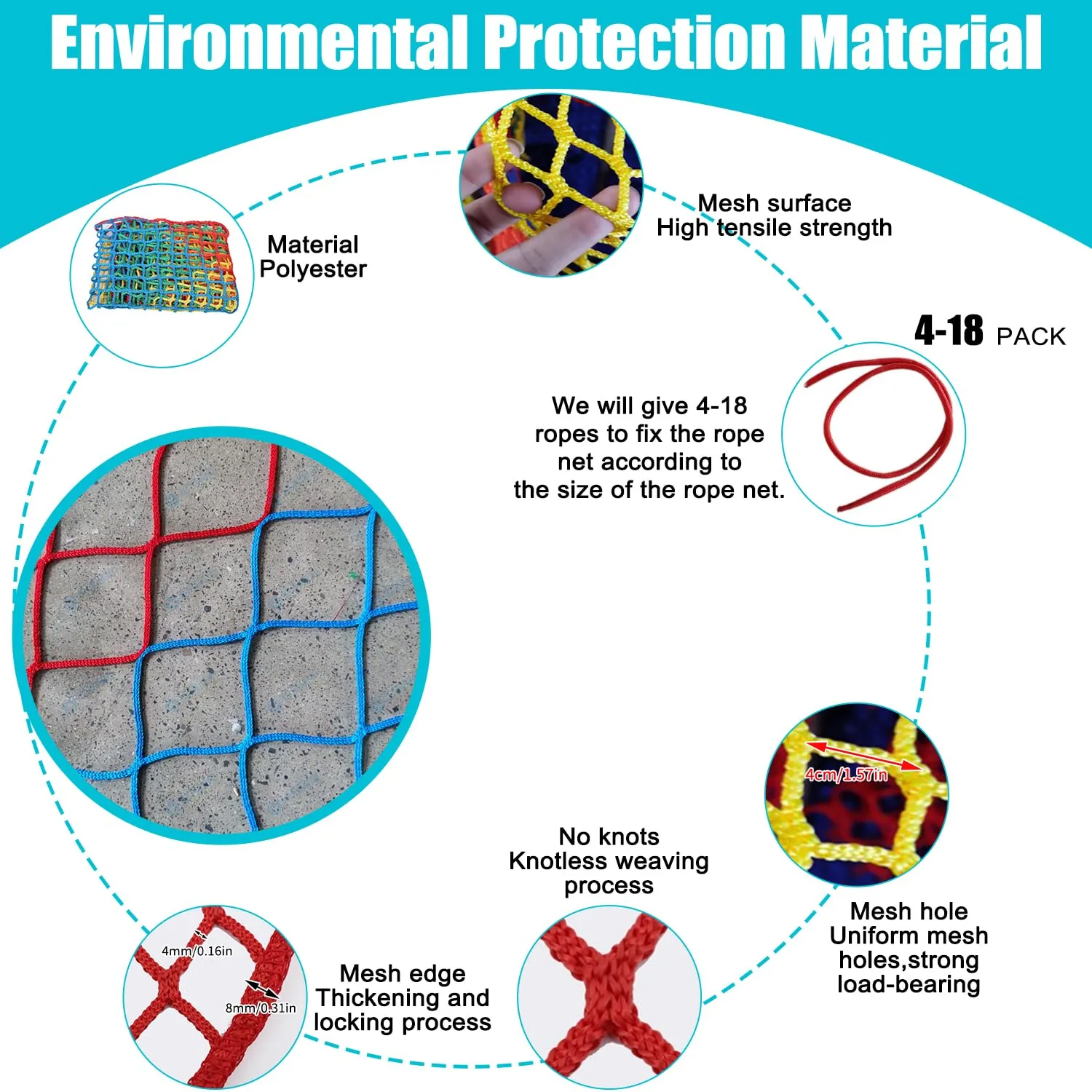 Environmental Protection Material

Material
Polyester

Mesh surface
High tensile strength

4-18 PACK

We will give 4-18 ropes to fix the rope net according to the size of the rope net.

4cm/1.57in

Mesh hole
Uniform mesh holes,strong load-bearing

No knots
Knotless weaving process

4mm/0.16in

8mm/0.31in

Mesh edge
Thickening and locking process